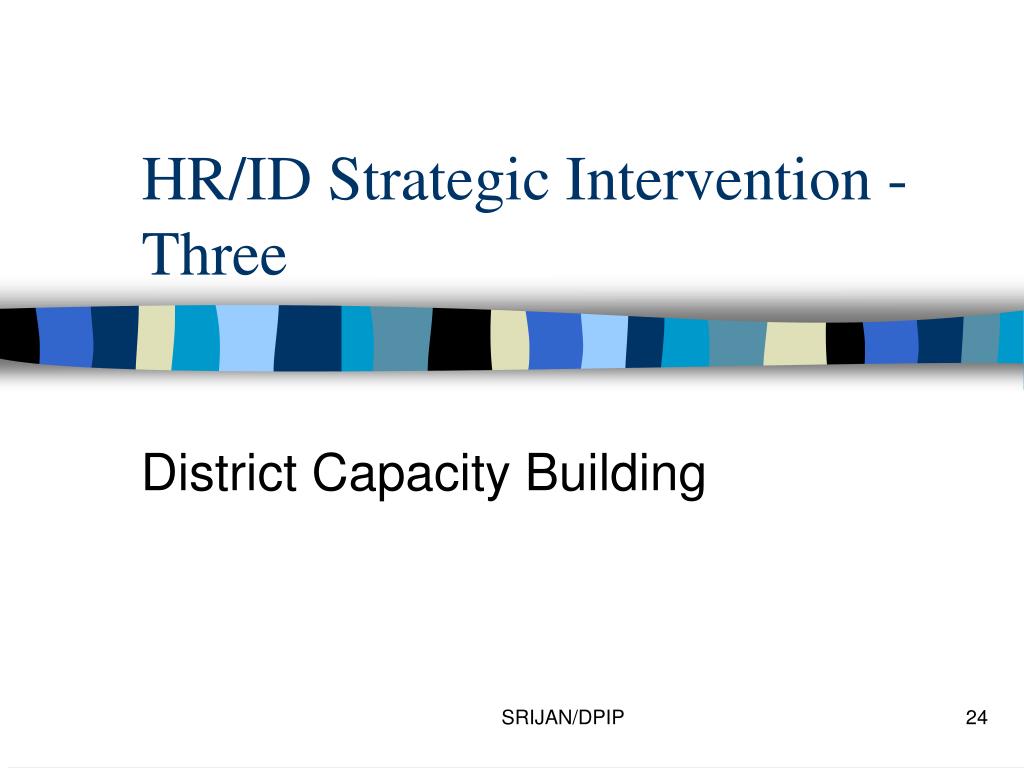 HR/ID Strategic Intervention - Three

District Capacity Building

SRIJAN/DPIP

24